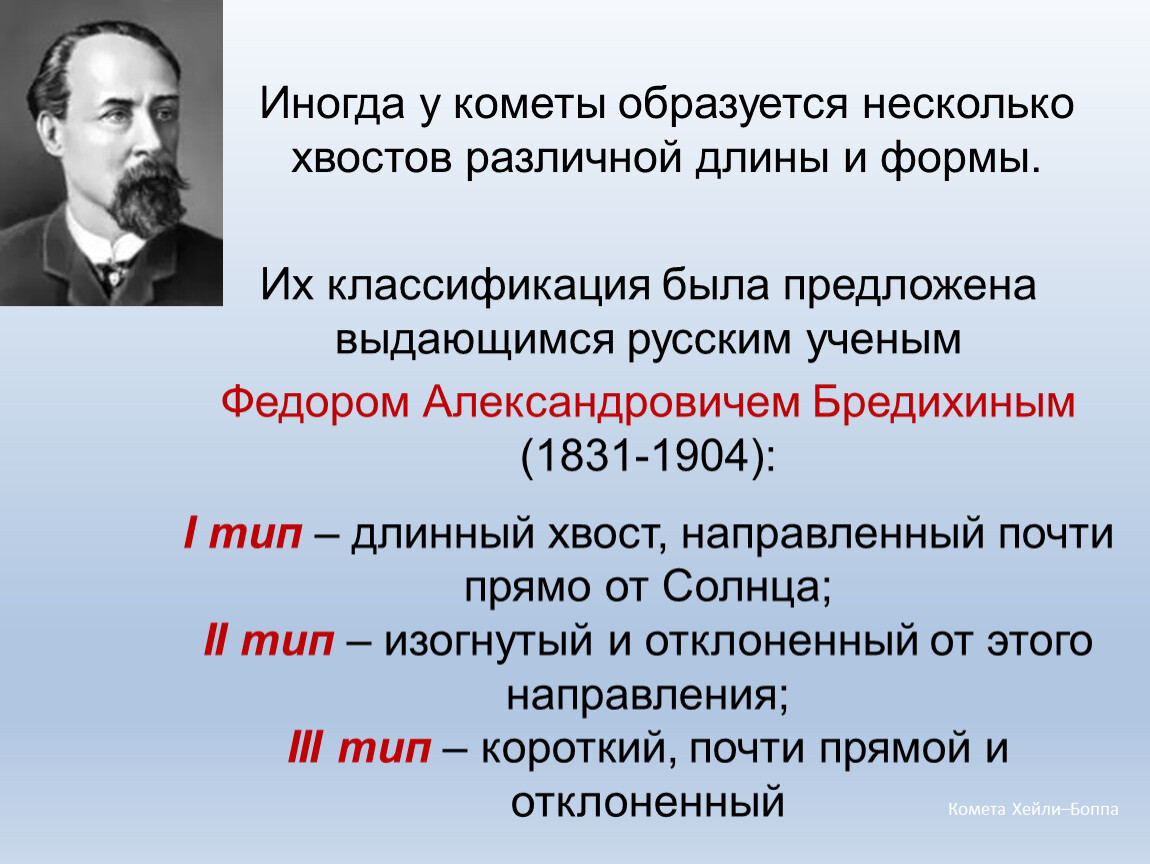 Иногда у кометы образуется несколько хвостов различной длины и формы.

Их классификация была предложена выдающимся русским ученым

Федором Александровичем Бредихиным (1831-1904):

I тип – длинный хвост, направленный почти прямо от Солнца;
II тип – изогнутый и отклоненный от этого направления;
III тип – короткий, почти прямой и отклоненный

Комета Хейли–Боппа